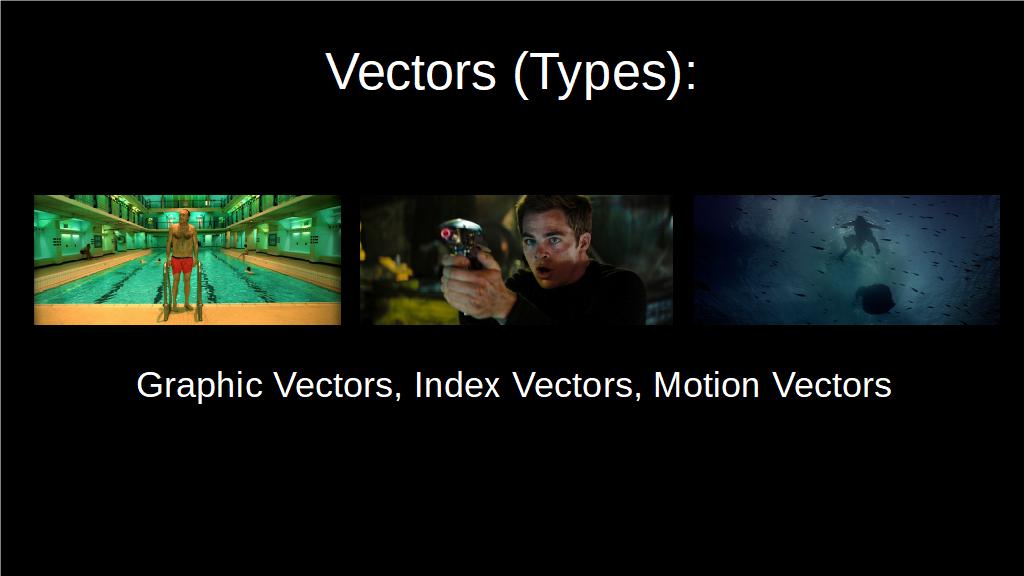 Vectors (Types):

Graphic Vectors, Index Vectors, Motion Vectors